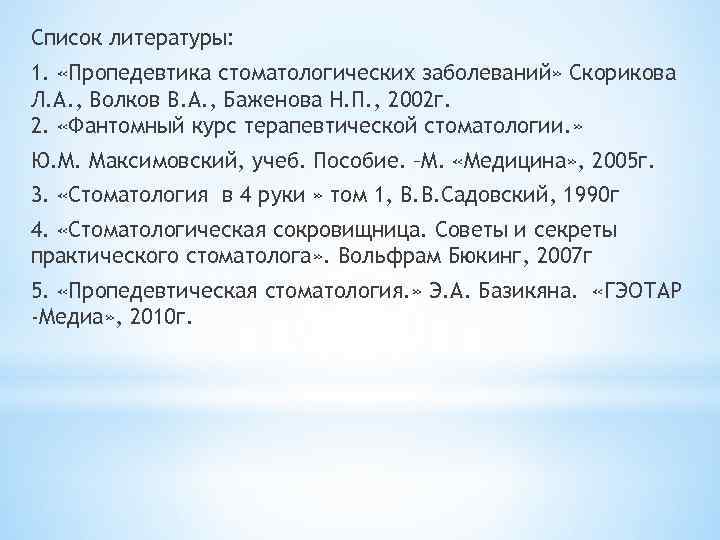 Список литературы:

1. «Пропедевтика стоматологических заболеваний» Скорикова Л.А., Волков В.А., Баженова Н.П., 2002г.
2. «Фантомный курс терапевтической стоматологии.»

Ю.М. Максимовский, учеб. Пособие. –М. «Медицина», 2005г.

3. «Стоматология в 4 руки » том 1, В.В.Садовский, 1990г

4. «Стоматологическая сокровищница. Советы и секреты практического стоматолога». Вольфрам Бюкинг, 2007г

5. «Пропедевтическая стоматология.» Э.А. Базикяна. «ГЭОТАР -Медиа», 2010г.